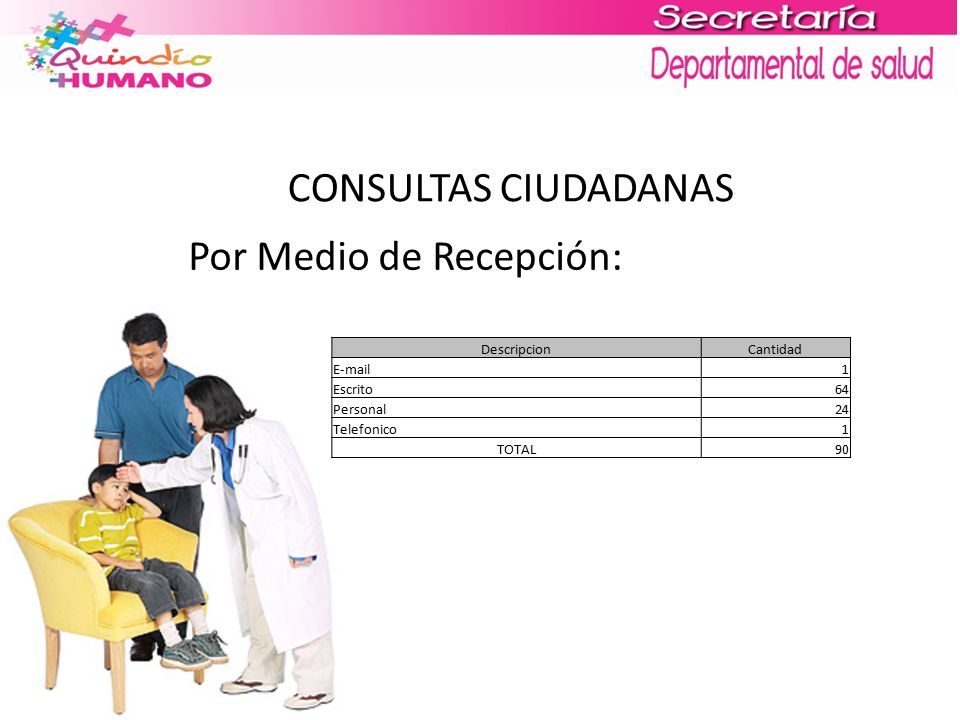 Quindío HUMANO

Secretaría Departamental de salud

CONSULTAS CIUDADANAS

Por Medio de Recepción:

| Descripcion | Cantidad |
|---|---|
| E-mail | 1 |
| Escrito | 64 |
| Personal | 24 |
| Telefonico | 1 |
| TOTAL | 90 |